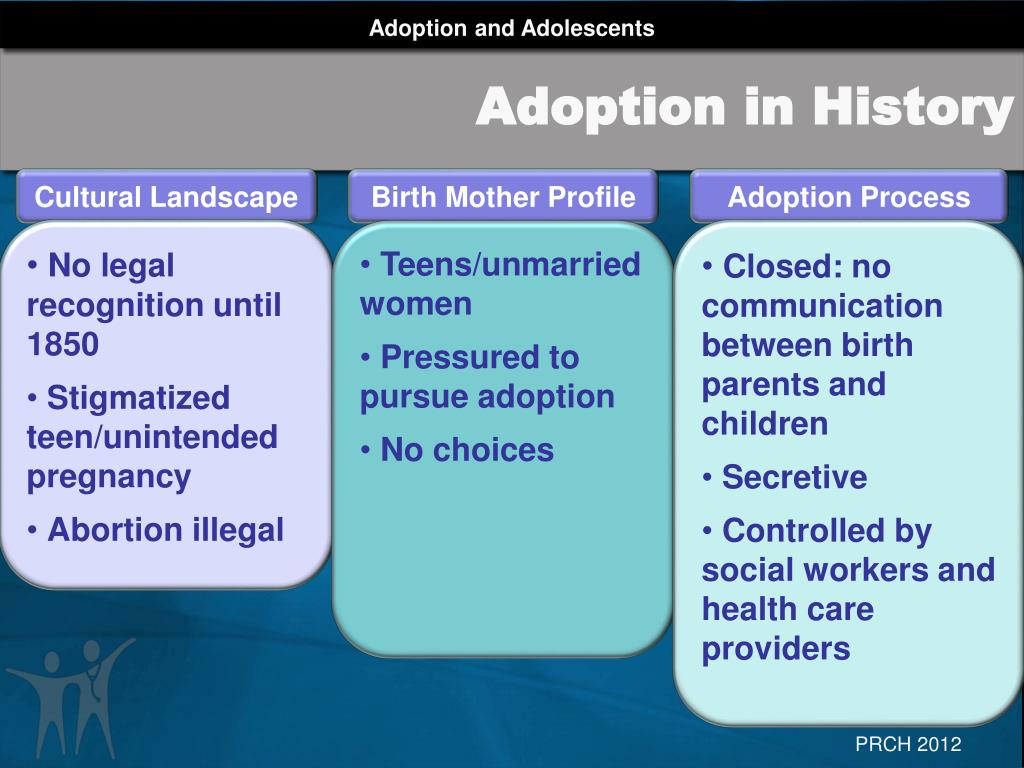 Adoption and Adolescents

Adoption in History

Cultural Landscape

• No legal recognition until 1850

• Stigmatized teen/unintended pregnancy

• Abortion illegal

Birth Mother Profile

• Teens/unmarried women

• Pressured to pursue adoption

• No choices

Adoption Process

• Closed: no communication between birth parents and children

• Secretive

• Controlled by social workers and health care providers

PRCH 2012